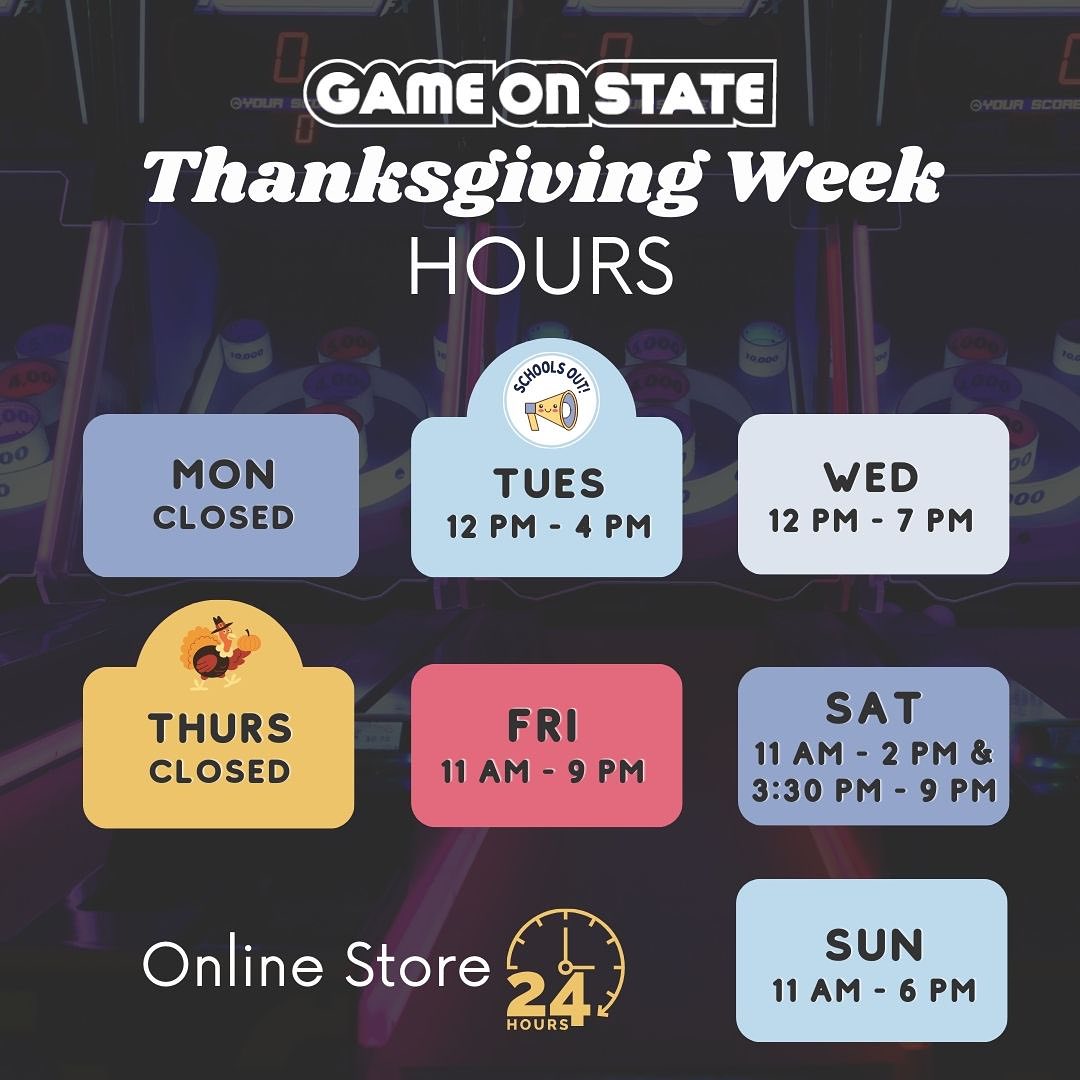 GAME ON STATE
Thanksgiving Week
HOURS

MON
CLOSED

SCHOOLS OUT!
TUES
12 PM - 4 PM

WED
12 PM - 7 PM

THURS
CLOSED

FRI
11 AM - 9 PM

SAT
11 AM - 2 PM &
3:30 PM - 9 PM

Online Store 24 HOURS

SUN
11 AM - 6 PM